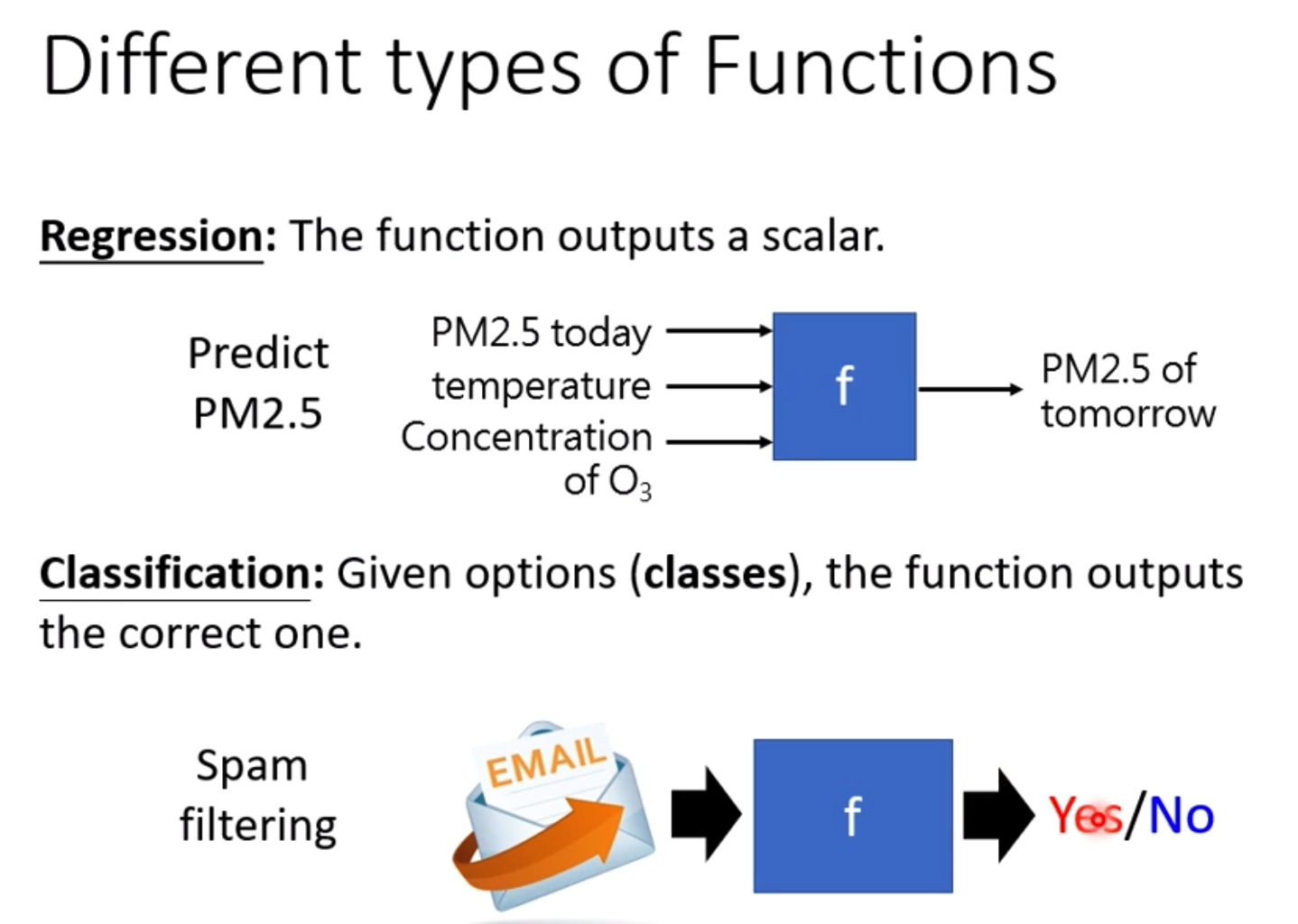 Different types of Functions

Regression: The function outputs a scalar.

Predict PM2.5

PM2.5 today
temperature
Concentration of $O_3$

f

PM2.5 of tomorrow

Classification: Given options (classes), the function outputs the correct one.

Spam filtering

EMAIL

f

Yes/No